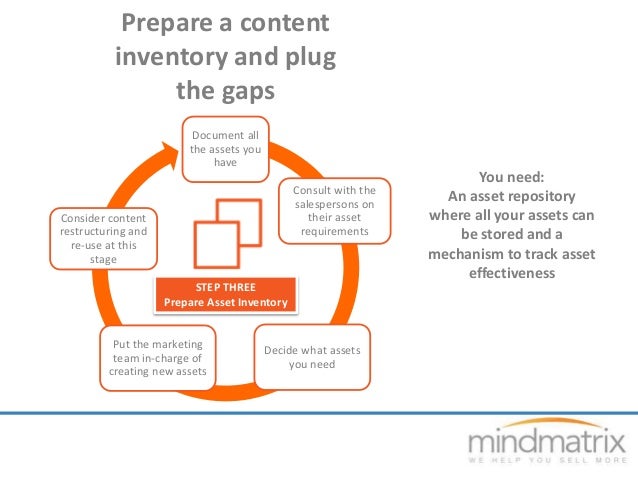 Prepare a content inventory and plug the gaps

Document all the assets you have

Consult with the salespersons on their asset requirements

Decide what assets you need

Put the marketing team in-charge of creating new assets

Consider content restructuring and re-use at this stage

STEP THREE
Prepare Asset Inventory

You need:
An asset repository where all your assets can be stored and a mechanism to track asset effectiveness

mindmatrix
WE HELP YOU SELL MORE